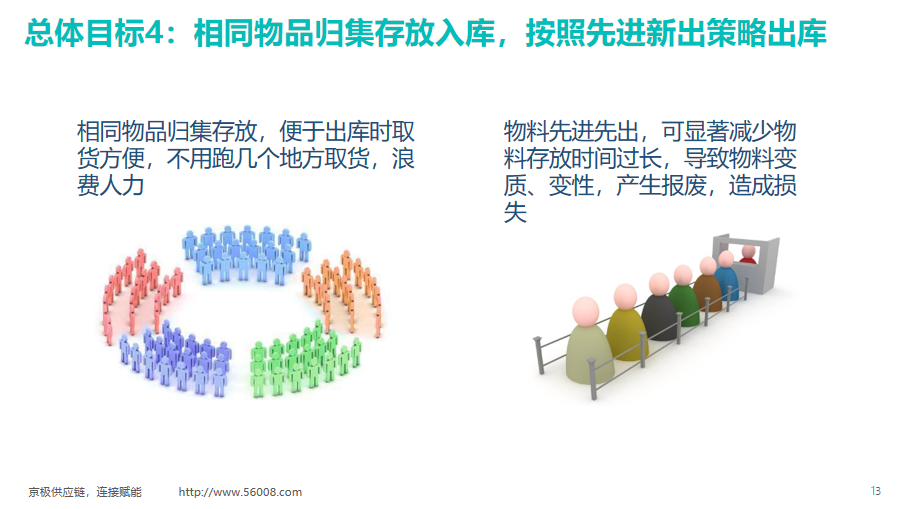 总体目标4：相同物品归集存放入库，按照先进新出策略出库

相同物品归集存放，便于出库时取货方便，不用跑几个地方取货，浪费人力

物料先进先出，可显著减少物料存放时间过长，导致物料变质、变性，产生报废，造成损失

京极供应链，连接赋能 http://www.56008.com

13